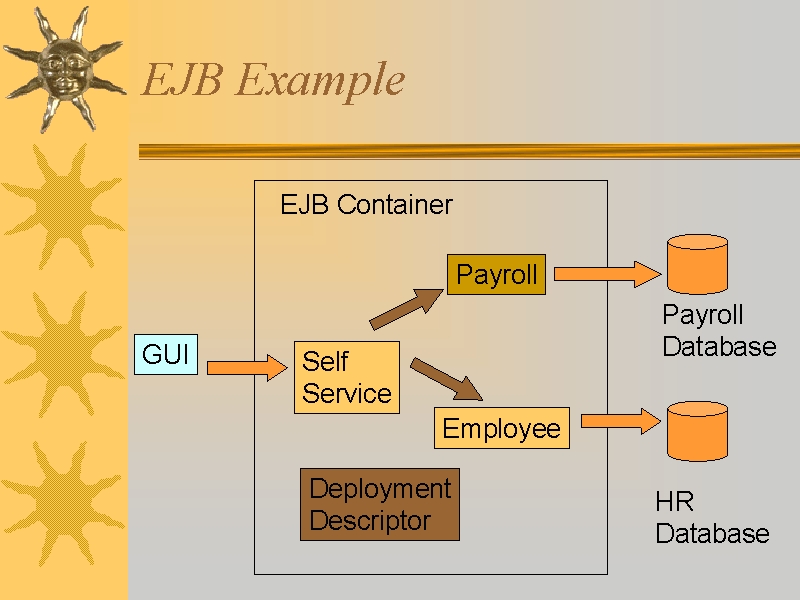 EJB Example

EJB Container

GUI

Self Service

Payroll

Employee

Deployment Descriptor

Payroll Database

HR Database